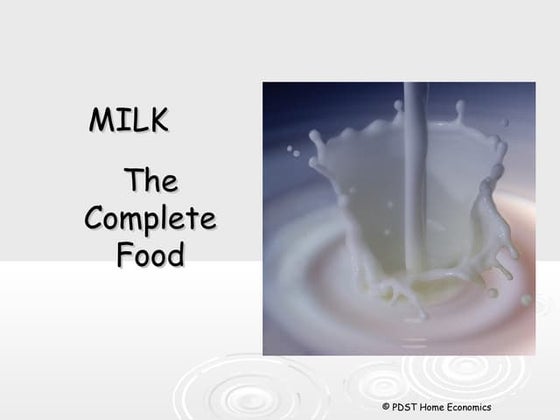 MILK

The Complete Food

© PDST Home Economics